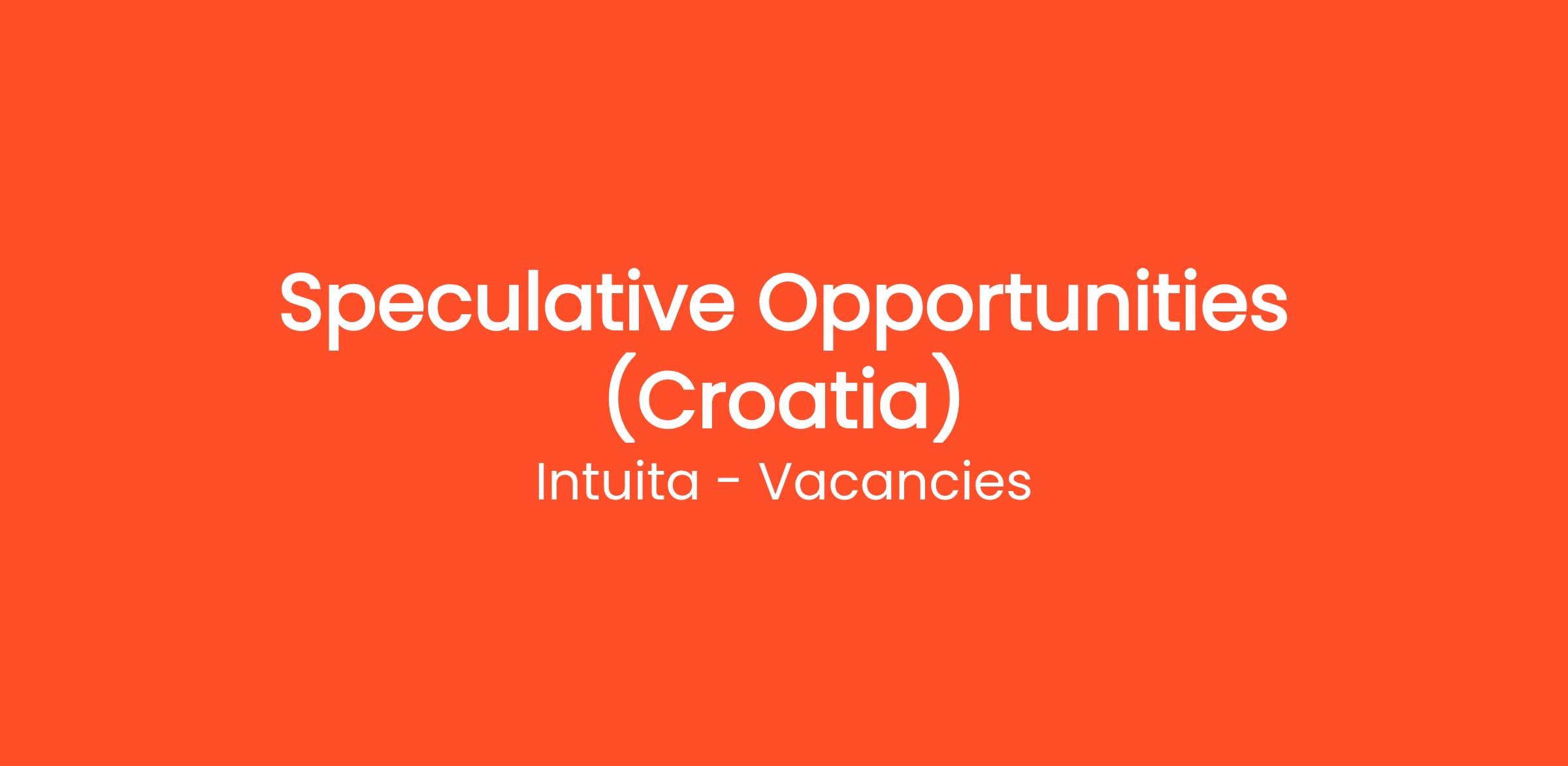 Speculative Opportunities (Croatia)

Intuita - Vacancies